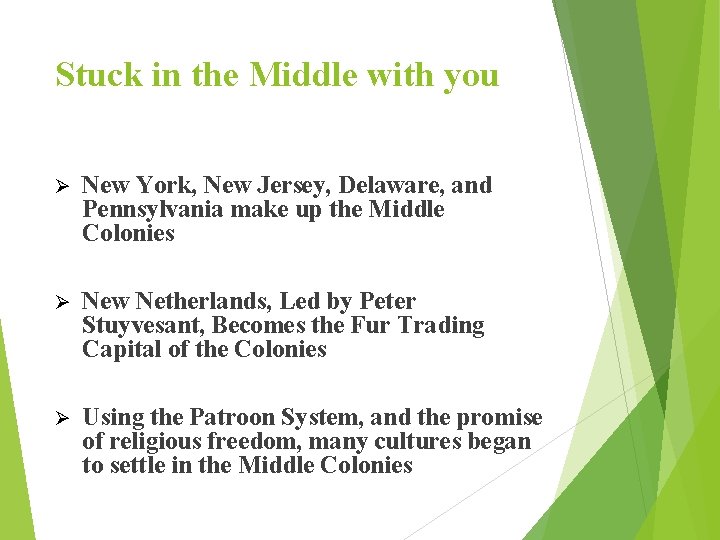 Stuck in the Middle with you

➢ New York, New Jersey, Delaware, and Pennsylvania make up the Middle Colonies

➢ New Netherlands, Led by Peter Stuyvesant, Becomes the Fur Trading Capital of the Colonies

➢ Using the Patroon System, and the promise of religious freedom, many cultures began to settle in the Middle Colonies